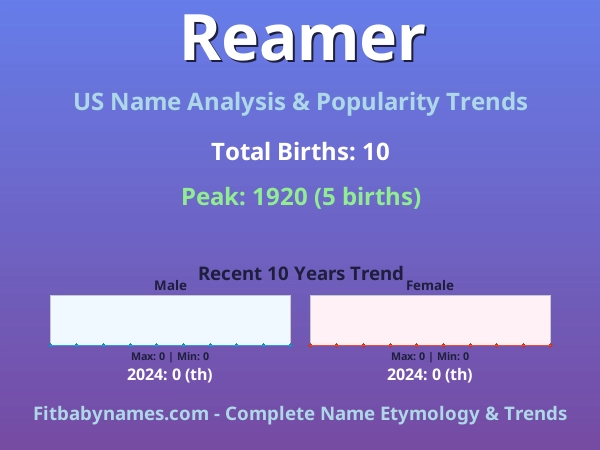 Reamer

US Name Analysis & Popularity Trends

Total Births: 10

Peak: 1920 (5 births)

Recent 10 Years Trend

Male

Max: 0 | Min: 0
2024: 0 (th)

Female

Max: 0 | Min: 0
2024: 0 (th)

Fitbabynames.com - Complete Name Etymology & Trends